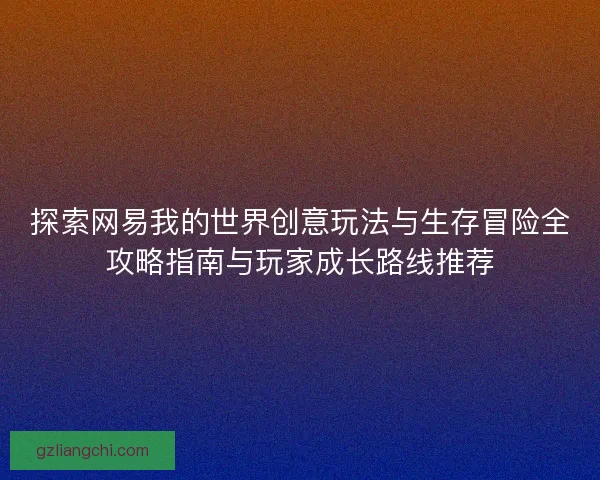 探索网易我的世界创意玩法与生存冒险全攻略指南与玩家成长路线推荐

gzliangchi.com